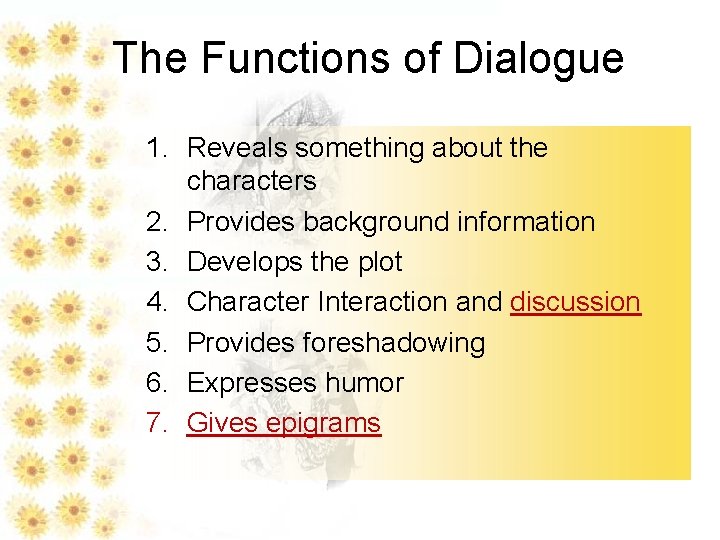 The Functions of Dialogue

1. Reveals something about the characters
2. Provides background information
3. Develops the plot
4. Character Interaction and discussion
5. Provides foreshadowing
6. Expresses humor
7. Gives epigrams